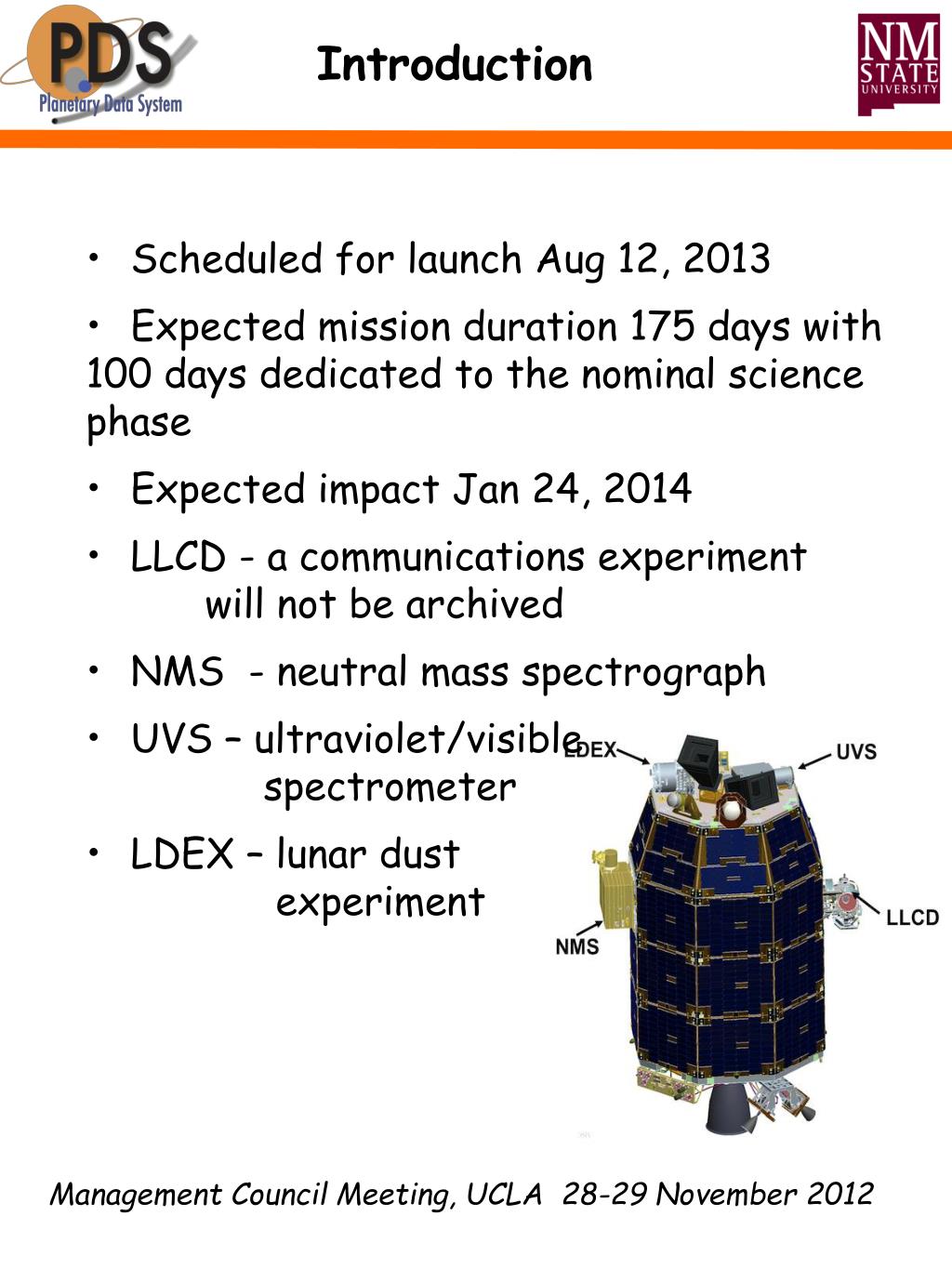 PDS
Planetary Data System

Introduction

NM STATE UNIVERSITY

• Scheduled for launch Aug 12, 2013

• Expected mission duration 175 days with 100 days dedicated to the nominal science phase

• Expected impact Jan 24, 2014

• LLCD - a communications experiment will not be archived

• NMS - neutral mass spectrograph

• UVS – ultraviolet/visible spectrometer

• LDEX – lunar dust experiment

LDEX
UVS
LLCD
NMS

Management Council Meeting, UCLA 28-29 November 2012